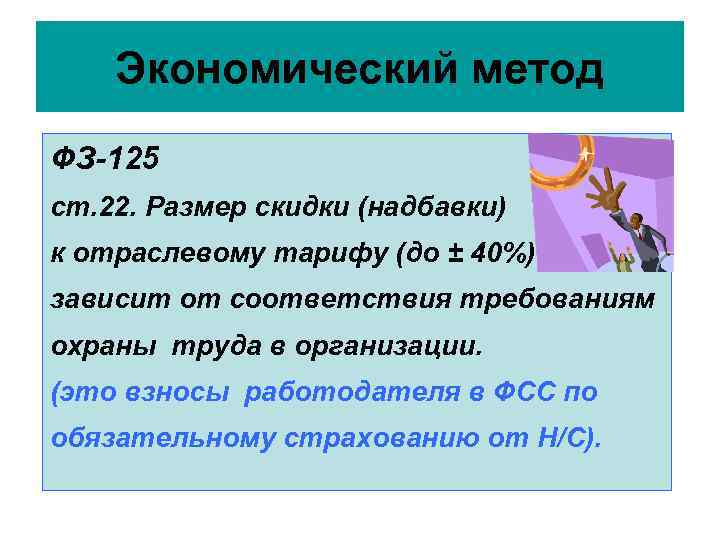 Экономический метод

ФЗ-125

ст.22. Размер скидки (надбавки) к отраслевому тарифу (до ± 40%) зависит от соответствия требованиям охраны труда в организации.

(это взносы работодателя в ФСС по обязательному страхованию от Н/С).